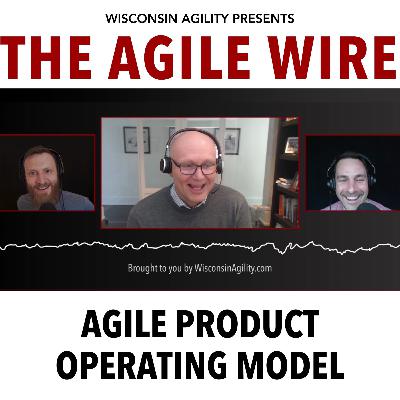 WISCONSIN AGILITY PRESENTS

THE AGILE WIRE

Brought to you by WisconsinAgility.com

AGILE PRODUCT OPERATING MODEL